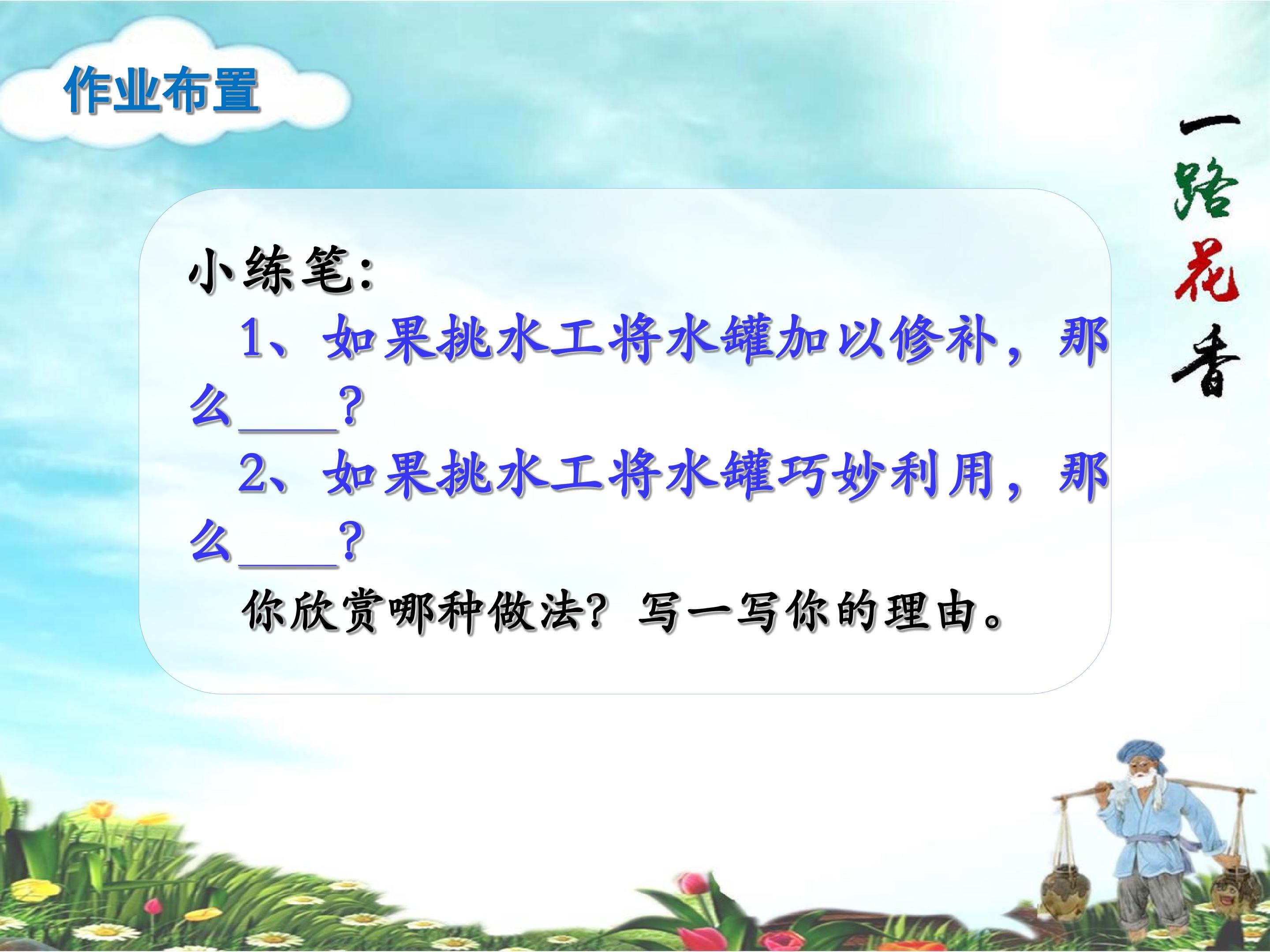 作业布置

一路花香

小练笔：

1、如果挑水工将水罐加以修补，那么____？

2、如果挑水工将水罐巧妙利用，那么____？

你欣赏哪种做法？写一写你的理由。